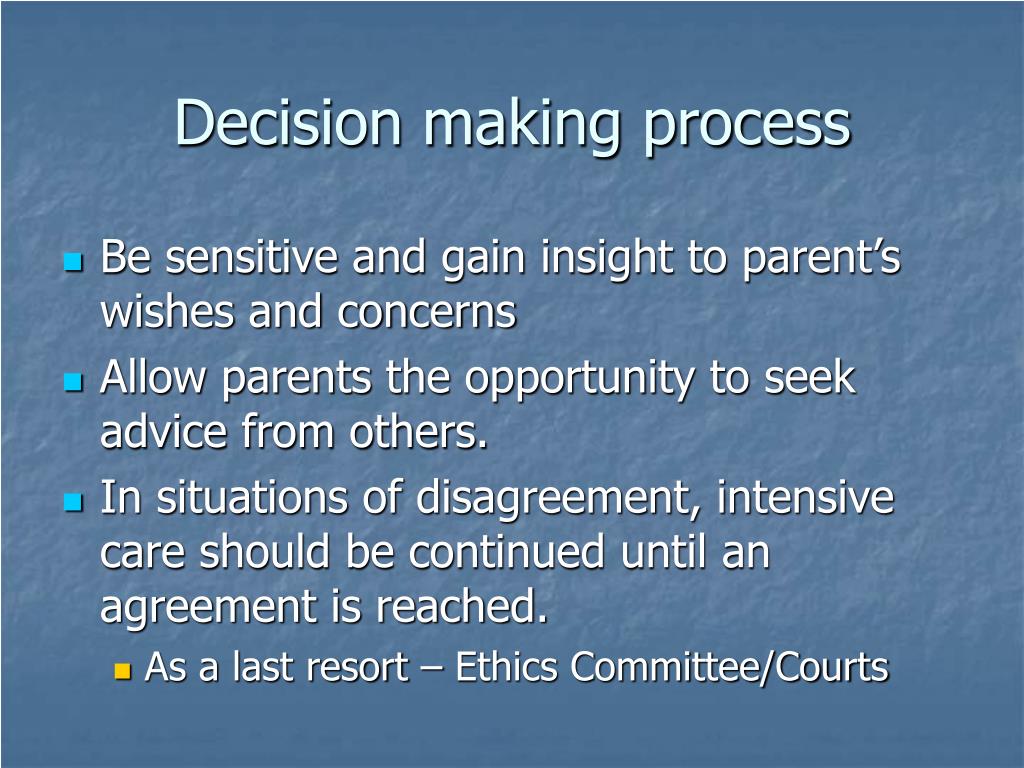 Decision making process

Be sensitive and gain insight to parent’s wishes and concerns

Allow parents the opportunity to seek advice from others.

In situations of disagreement, intensive care should be continued until an agreement is reached.

As a last resort – Ethics Committee/Courts